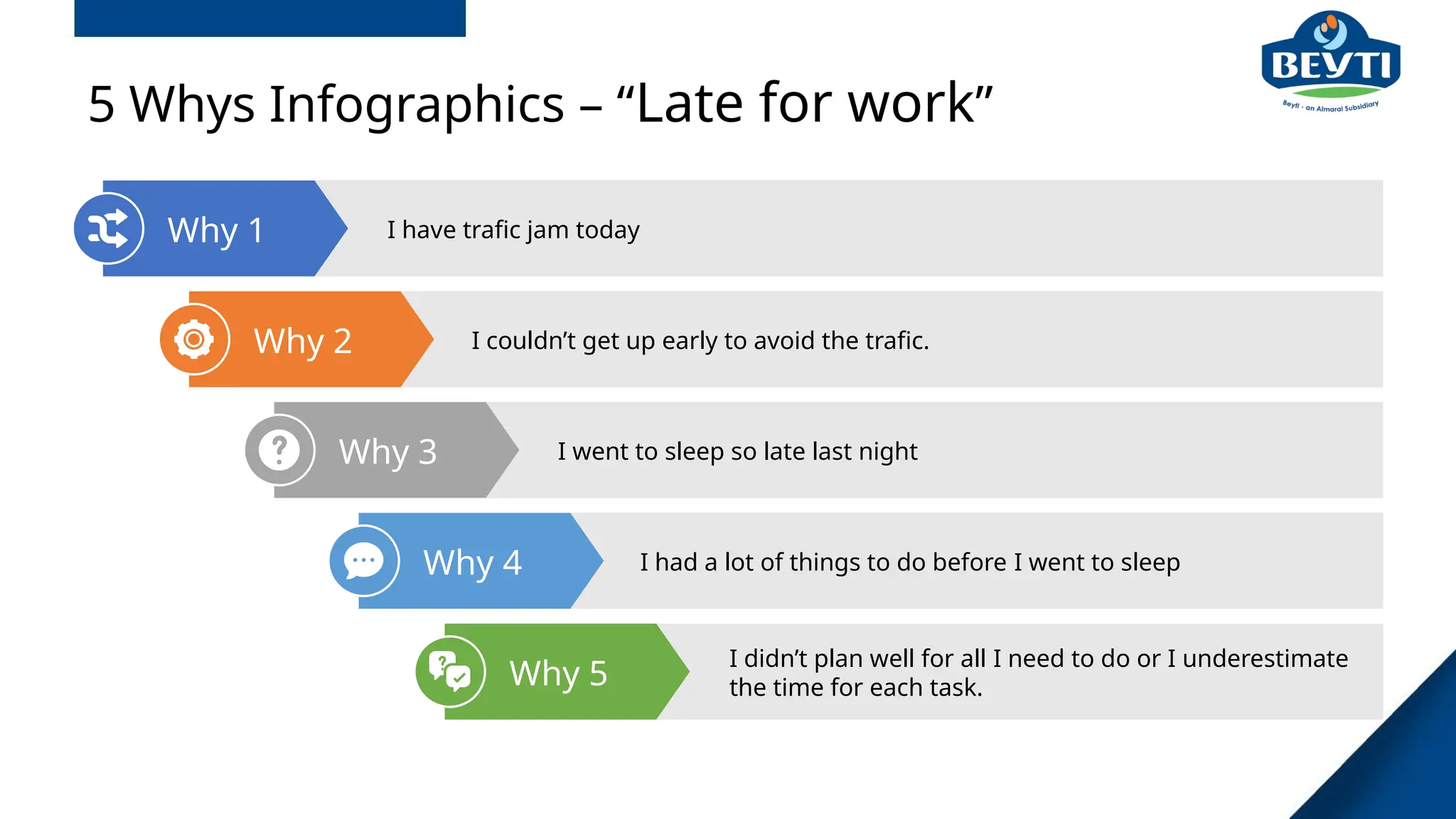 5 Whys Infographics – “Late for work”

BEYTI
Beyti - an Almarai Subsidiary

Why 1
I have trafic jam today

Why 2
I couldn’t get up early to avoid the trafic.

Why 3
I went to sleep so late last night

Why 4
I had a lot of things to do before I went to sleep

Why 5
I didn’t plan well for all I need to do or I underestimate the time for each task.